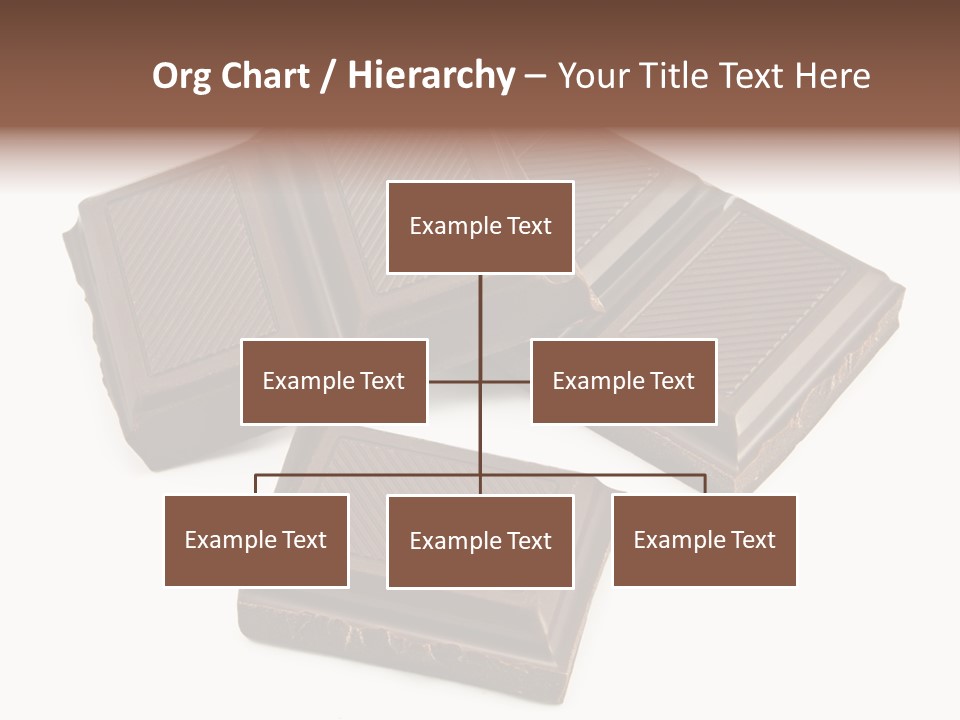 Org Chart / Hierarchy – Your Title Text Here

Example Text

Example Text

Example Text

Example Text

Example Text

Example Text